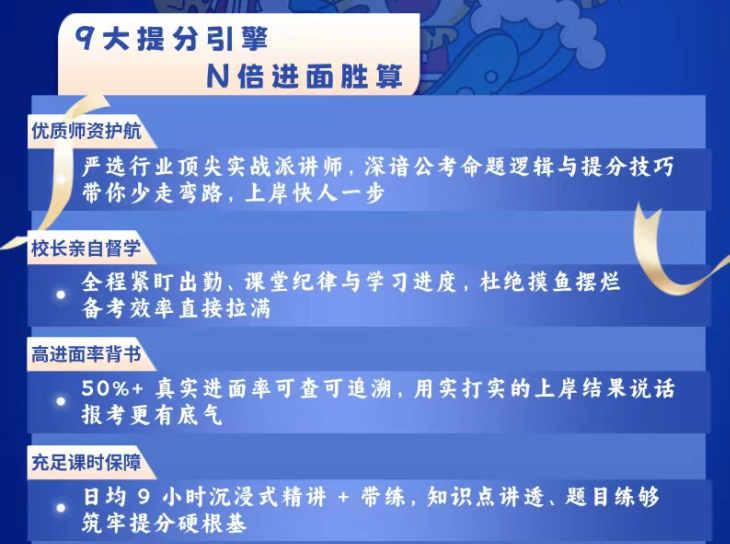 9大提分引擎
N倍进面胜算

优质师资护航

严选行业顶尖实战派讲师，深谙公考命题逻辑与提分技巧
带你少走弯路，上岸快人一步

校长亲自督学

全程紧盯出勤、课堂纪律与学习进度，杜绝摸鱼摆烂
备考效率直接拉满

高进面率背书

50%+ 真实进面率可查可追溯，用实打实的上岸结果说话
报考更有底气

充足课时保障

日均 9 小时沉浸式精讲 + 带练，知识点讲透、题目练够
筑牢提分硬根基